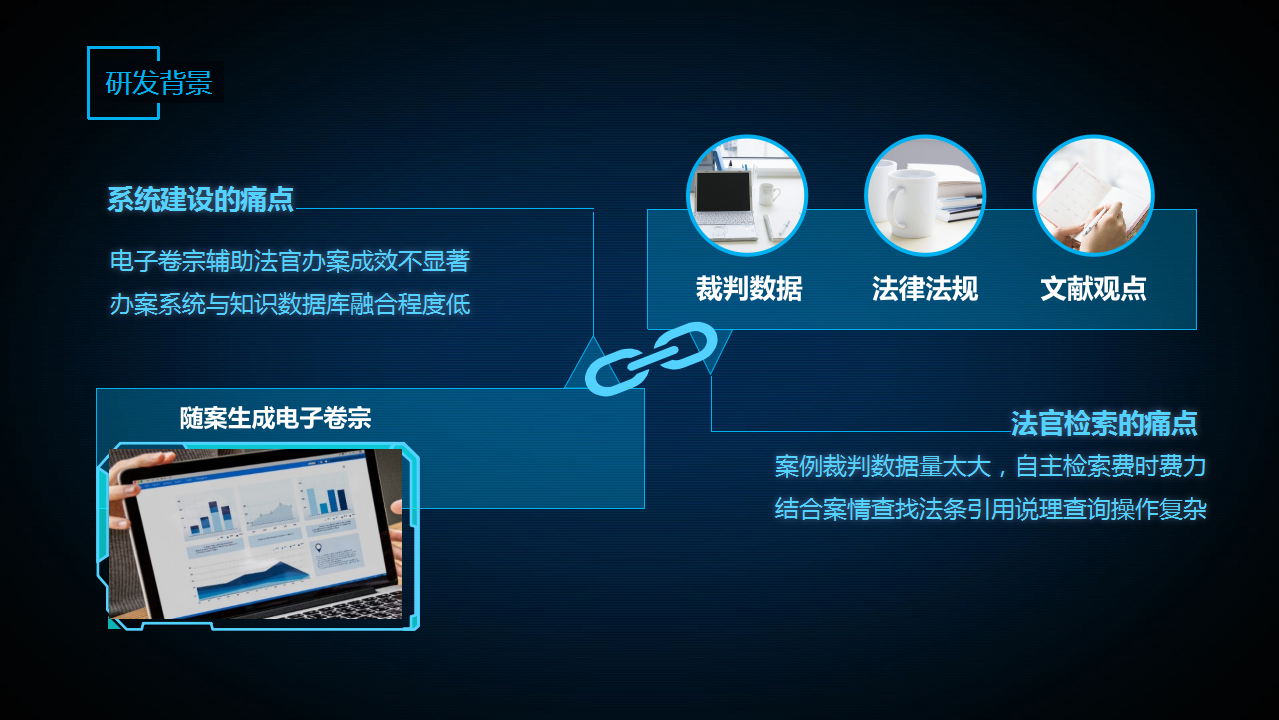 研发背景

系统建设的痛点

电子卷宗辅助法官办案成效不显著

办案系统与知识数据库融合程度低

裁判数据　法律法规　文献观点

随案生成电子卷宗

法官检索的痛点

案例裁判数据量太大，自主检索费时费力

结合案情查找法条引用说理查询操作复杂